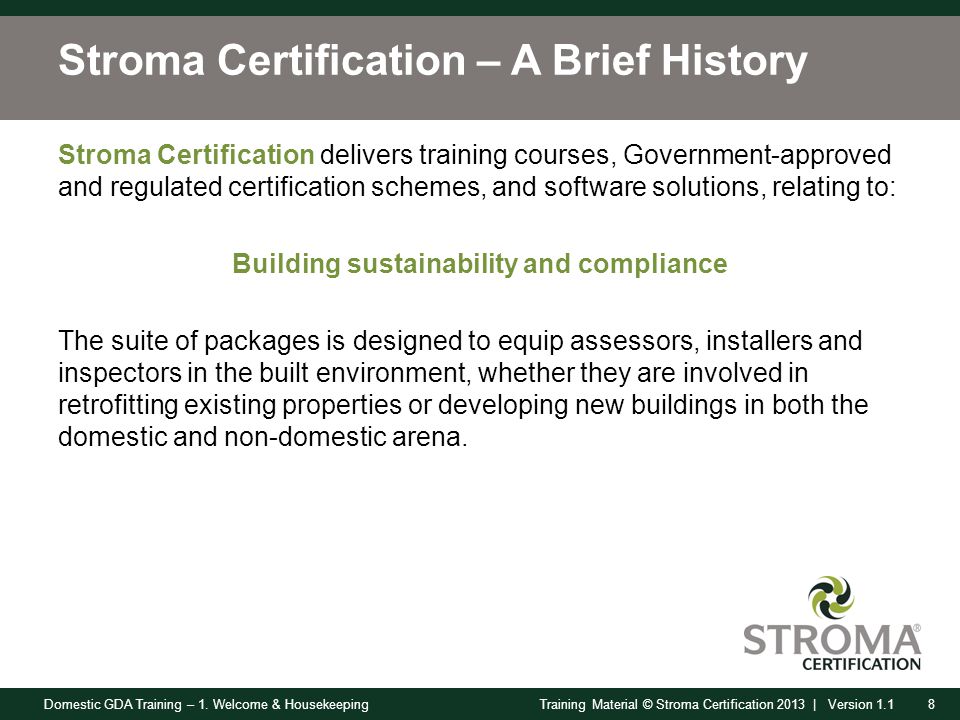 Stroma Certification – A Brief History

Stroma Certification delivers training courses, Government-approved and regulated certification schemes, and software solutions, relating to:

Building sustainability and compliance

The suite of packages is designed to equip assessors, installers and inspectors in the built environment, whether they are involved in retrofitting existing properties or developing new buildings in both the domestic and non-domestic arena.

STROMA®
CERTIFICATION

Domestic GDA Training – 1. Welcome & Housekeeping

Training Material © Stroma Certification 2013 | Version 1.1

8